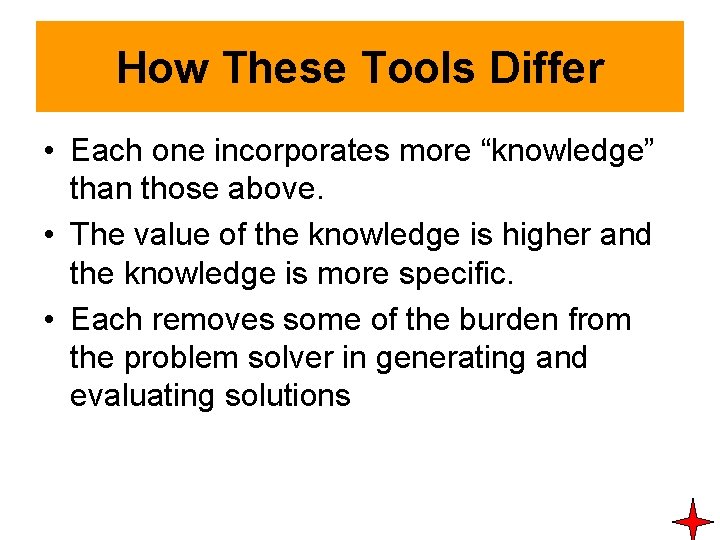 How These Tools Differ

• Each one incorporates more “knowledge” than those above.

• The value of the knowledge is higher and the knowledge is more specific.

• Each removes some of the burden from the problem solver in generating and evaluating solutions